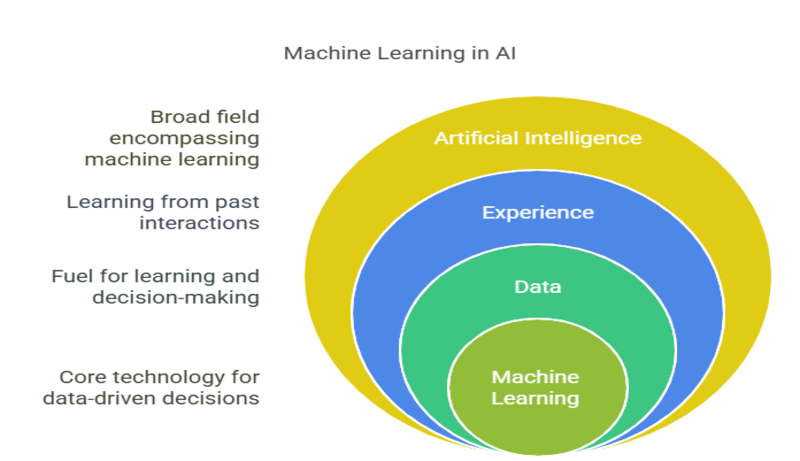 Machine Learning in AI

Broad field encompassing machine learning

Learning from past interactions

Fuel for learning and decision-making

Core technology for data-driven decisions

Artificial Intelligence

Experience

Data

Machine Learning